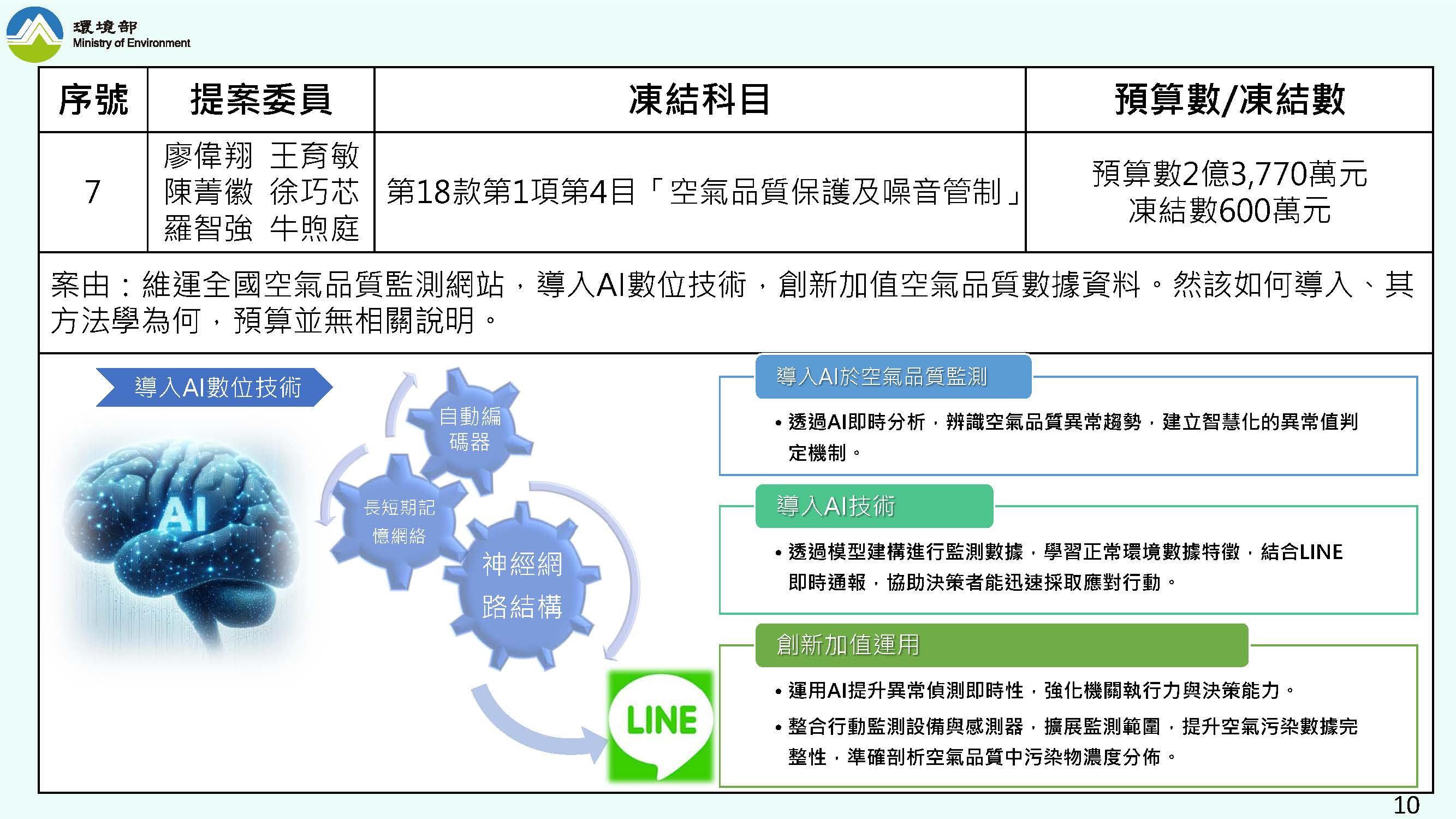 環境部
Ministry of Environment

| 序號 | 提案委員 | 凍結科目 | 預算數/凍結數 |
|---|---|---|---|
| 7 | 廖偉翔 王育敏 陳菁徽 徐巧芯 羅智強 牛煦庭 | 第18款第1項第4目「空氣品質保護及噪音管制」 | 預算數2億3,770萬元 凍結數600萬元 |

案由：維運全國空氣品質監測網站，導入AI數位技術，創新加值空氣品質數據資料。然該如何導入、其方法學為何，預算並無相關說明。

導入AI數位技術

AI

自動編碼器

長短期記憶網絡

神經網路結構

LINE

導入AI於空氣品質監測

• 透過AI即時分析，辨識空氣品質異常趨勢，建立智慧化的異常值判定機制。

導入AI技術

• 透過模型建構進行監測數據，學習正常環境數據特徵，結合LINE即時通報，協助決策者能迅速採取應對行動。

創新加值運用

• 運用AI提升異常偵測即時性，強化機關執行力與決策能力。

• 整合行動監測設備與感測器，擴展監測範圍，提升空氣污染數據完整性，準確剖析空氣品質中污染物濃度分佈。

10